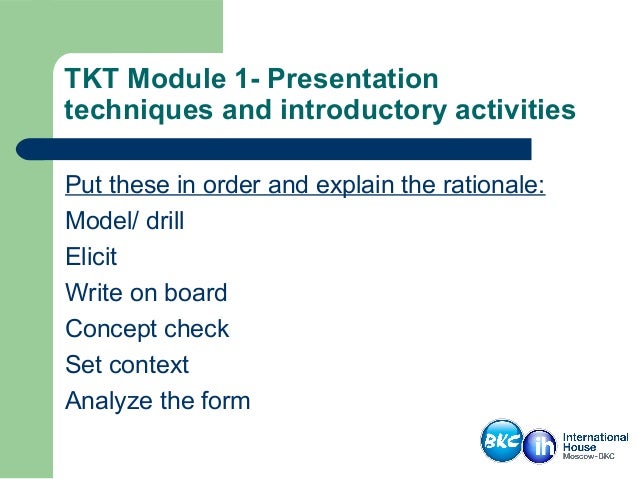 TKT Module 1- Presentation techniques and introductory activities

Put these in order and explain the rationale:

Model/ drill

Elicit

Write on board

Concept check

Set context

Analyze the form

BKC ih International House Moscow-BKC